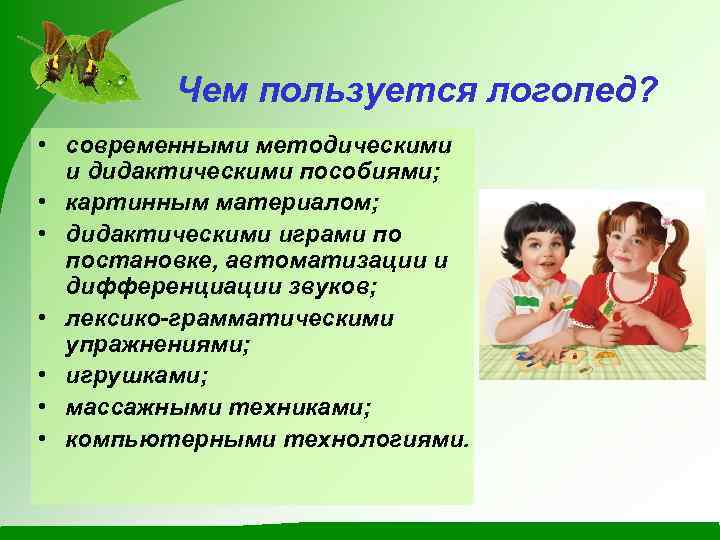 Чем пользуется логопед?

• современными методическими и дидактическими пособиями;
• картинным материалом;
• дидактическими играми по постановке, автоматизации и дифференциации звуков;
• лексико-грамматическими упражнениями;
• игрушками;
• массажными техниками;
• компьютерными технологиями.